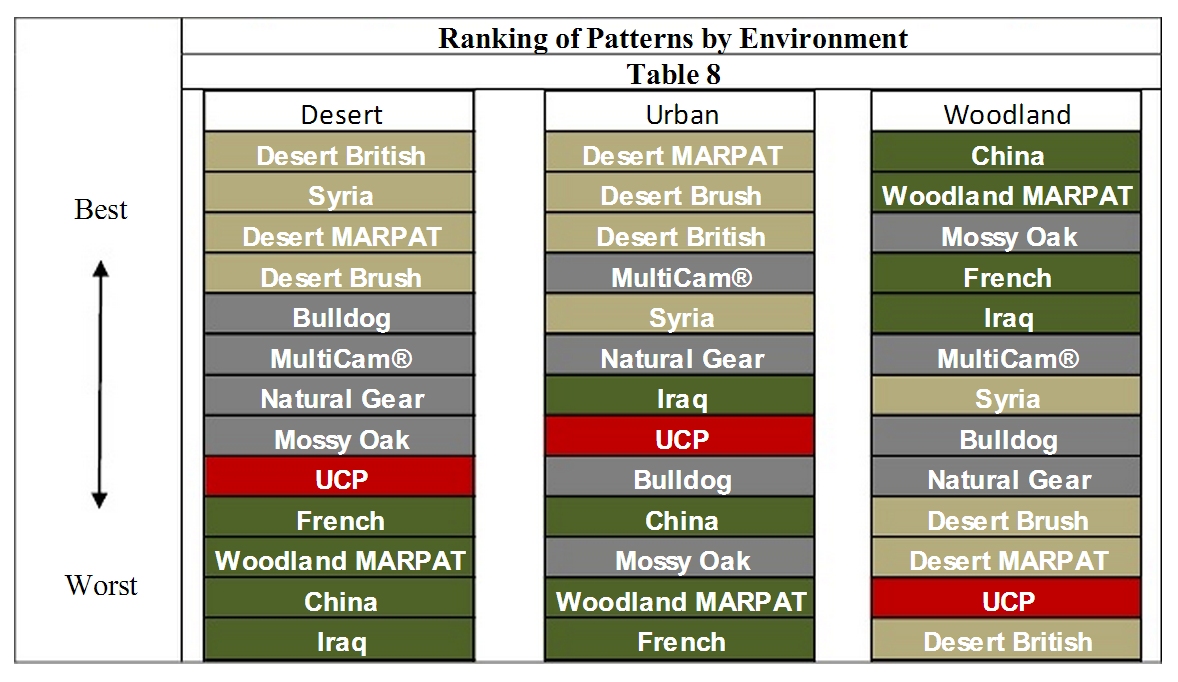 Ranking of Patterns by Environment

Table 8

Best

Worst

| Desert | Urban | Woodland |
|---|---|---|
| Desert British | Desert MARPAT | China |
| Syria | Desert Brush | Woodland MARPAT |
| Desert MARPAT | Desert British | Mossy Oak |
| Desert Brush | MultiCam® | French |
| Bulldog | Syria | Iraq |
| MultiCam® | Natural Gear | MultiCam® |
| Natural Gear | Iraq | Syria |
| Mossy Oak | UCP | Bulldog |
| UCP | Bulldog | Natural Gear |
| French | China | Desert Brush |
| Woodland MARPAT | Mossy Oak | Desert MARPAT |
| China | Woodland MARPAT | UCP |
| Iraq | French | Desert British |